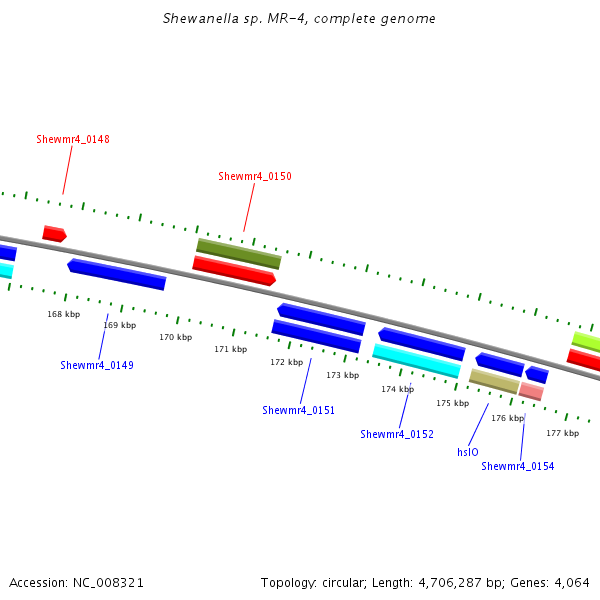 Shewanella sp. MR-4, complete genome

Shewmr4_0148

Shewmr4_0150

168 kbp

169 kbp

170 kbp

171 kbp

172 kbp

173 kbp

174 kbp

175 kbp

176 kbp

177 kbp

Shewmr4_0149

Shewmr4_0151

Shewmr4_0152

hslO

Shewmr4_0154

Accession: NC_008321

Topology: circular; Length: 4,706,287 bp; Genes: 4,064